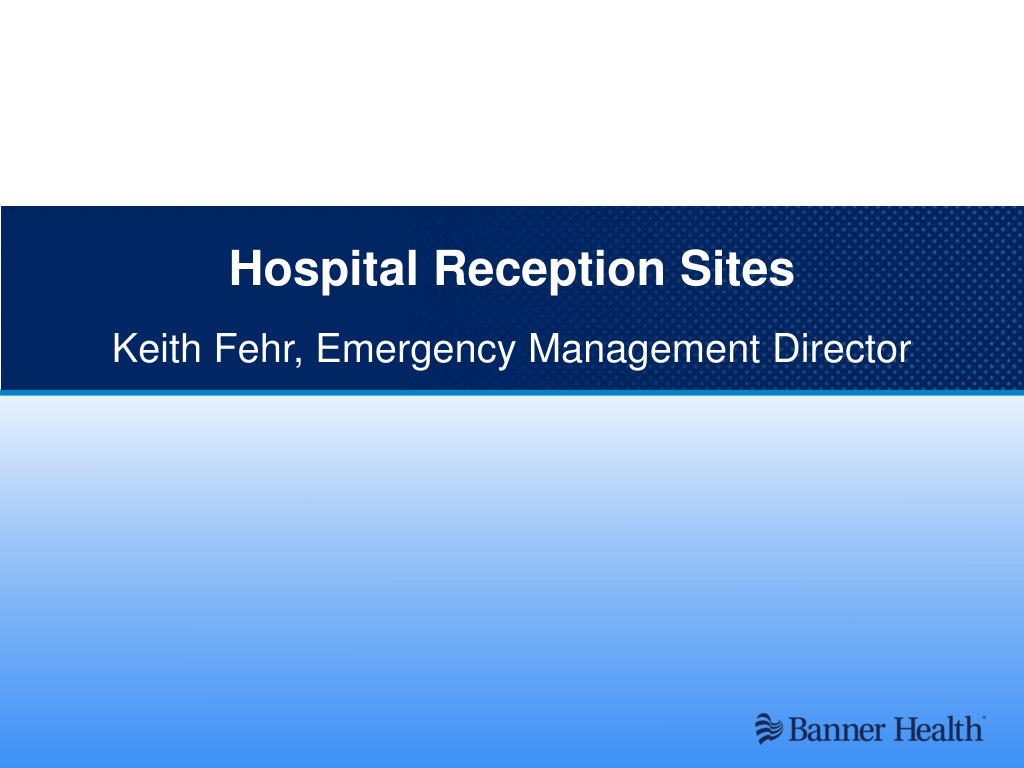 Hospital Reception Sites

Keith Fehr, Emergency Management Director

Banner Health